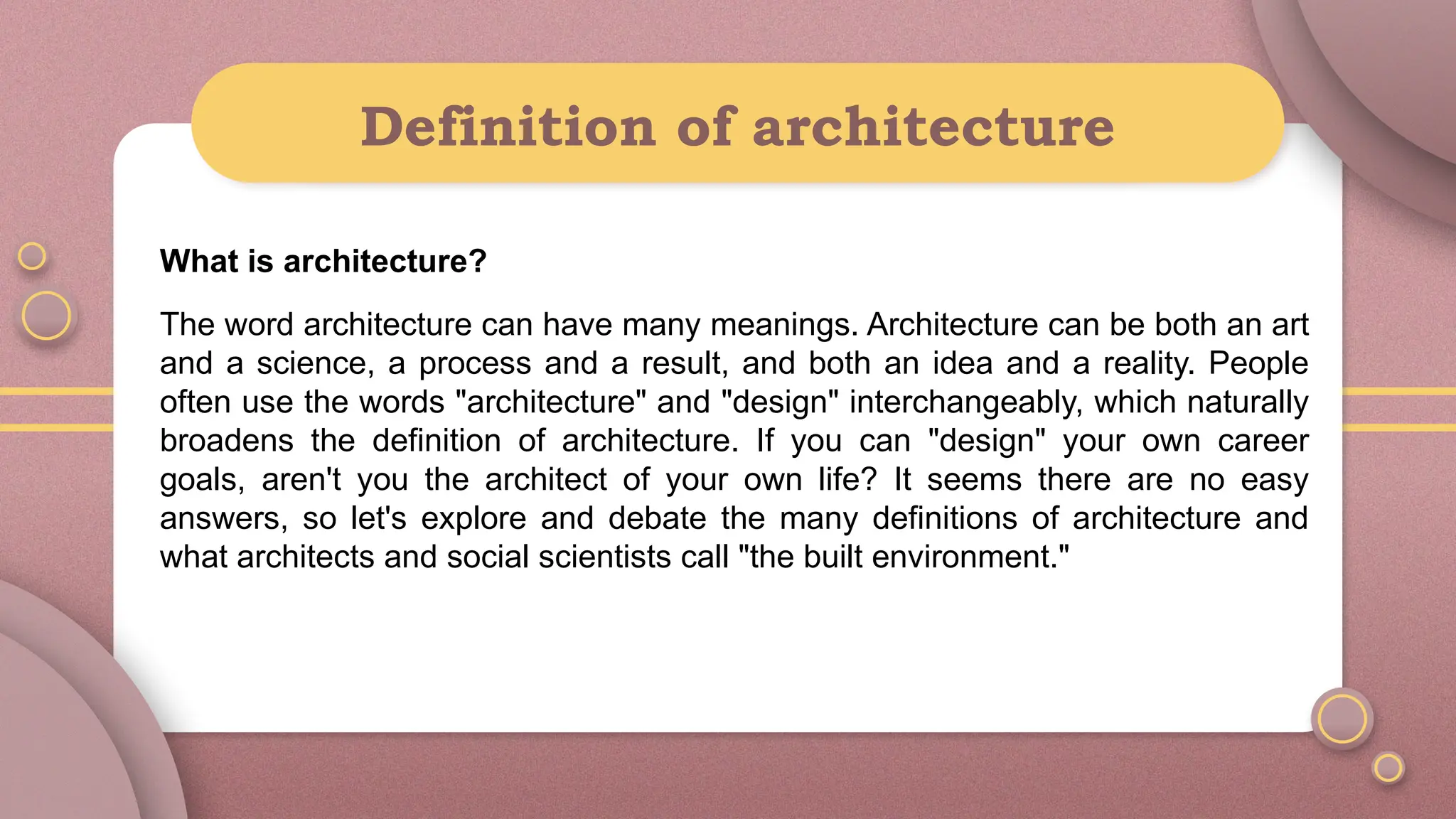 Definition of architecture

What is architecture?

The word architecture can have many meanings. Architecture can be both an art and a science, a process and a result, and both an idea and a reality. People often use the words "architecture" and "design" interchangeably, which naturally broadens the definition of architecture. If you can "design" your own career goals, aren't you the architect of your own life? It seems there are no easy answers, so let's explore and debate the many definitions of architecture and what architects and social scientists call "the built environment."